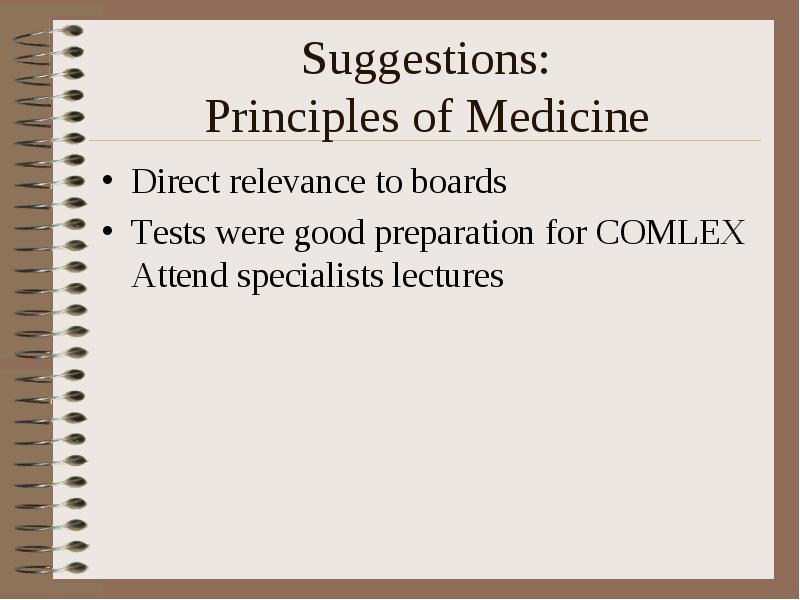 Suggestions:
Principles of Medicine

• Direct relevance to boards
• Tests were good preparation for COMLEX Attend specialists lectures